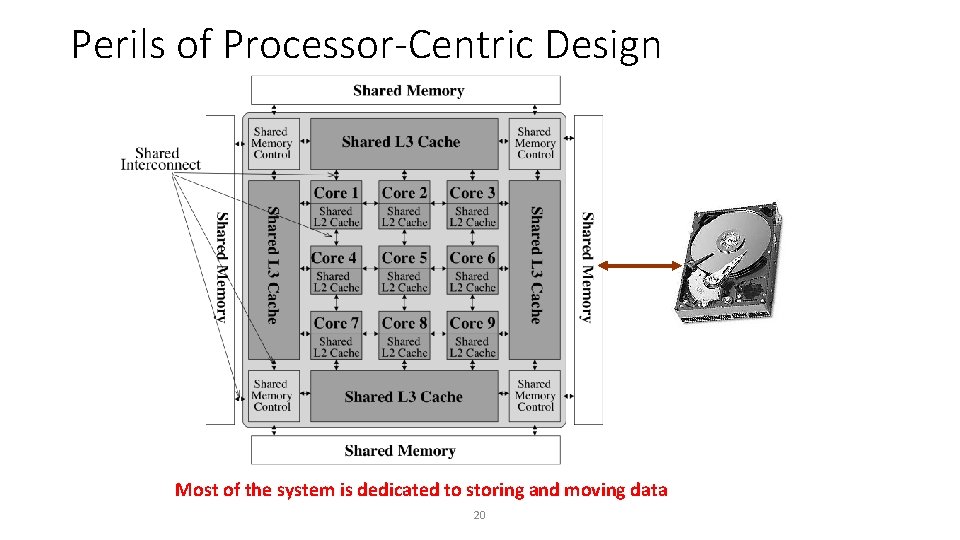 Perils of Processor-Centric Design

Shared Memory

Shared Interconnect

Shared Memory Control

Shared L3 Cache

Shared Memory Control

Shared Memory

Shared L3 Cache

Core 1
Shared L2 Cache

Core 2
Shared L2 Cache

Core 3
Shared L2 Cache

Core 4
Shared L2 Cache

Core 5
Shared L2 Cache

Core 6
Shared L2 Cache

Core 7
Shared L2 Cache

Core 8
Shared L2 Cache

Core 9
Shared L2 Cache

Shared L3 Cache

Shared Memory

Shared Memory Control

Shared L3 Cache

Shared Memory Control

Shared Memory

Most of the system is dedicated to storing and moving data

20